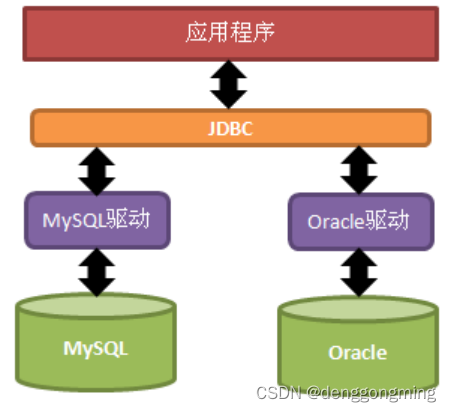 应用程序

JDBC

MySQL驱动

Oracle驱动

MySQL

Oracle

CSDN @denggongming